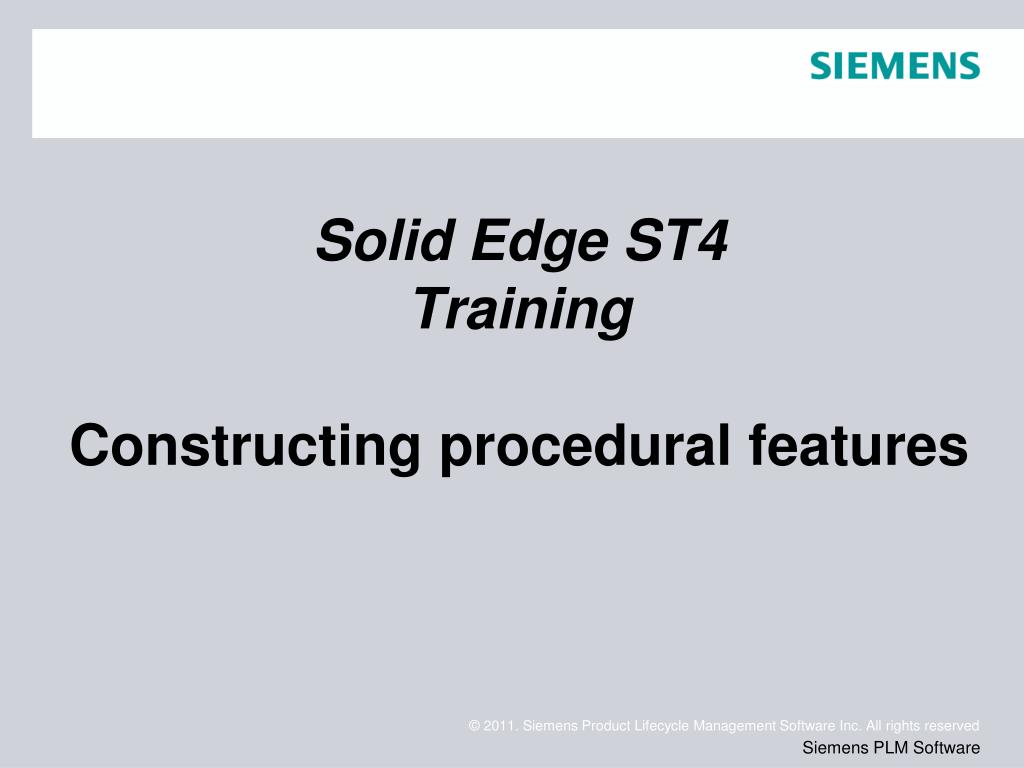 SIEMENS

Solid Edge ST4
Training

Constructing procedural features

© 2011. Siemens Product Lifecycle Management Software Inc. All rights reserved

Siemens PLM Software